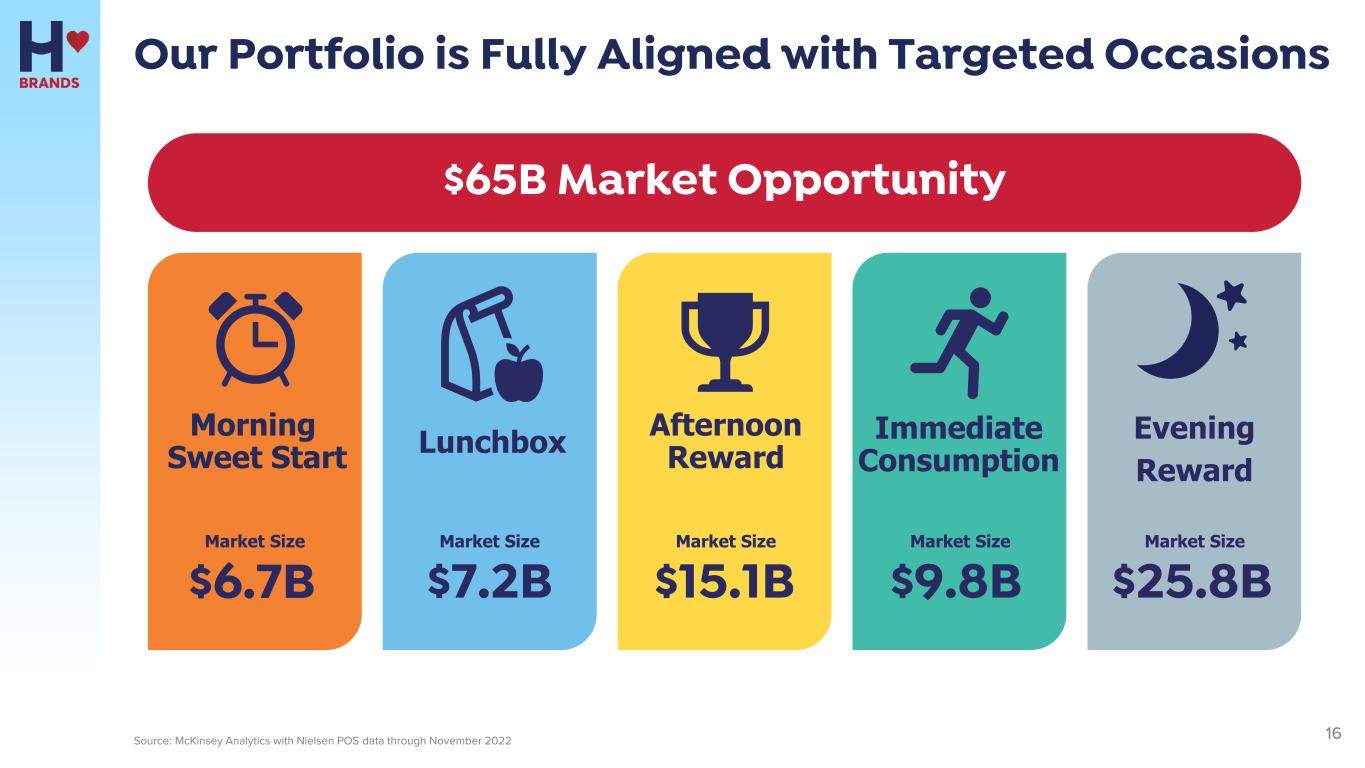 H BRANDS

Our Portfolio is Fully Aligned with Targeted Occasions

\$65B Market Opportunity

Morning Sweet Start

Market Size

\$6.7B

Lunchbox

Market Size

\$7.2B

Afternoon Reward

Market Size

\$15.1B

Immediate Consumption

Market Size

\$9.8B

Evening Reward

Market Size

\$25.8B

Source: McKinsey Analytics with Nielsen POS data through November 2022

16